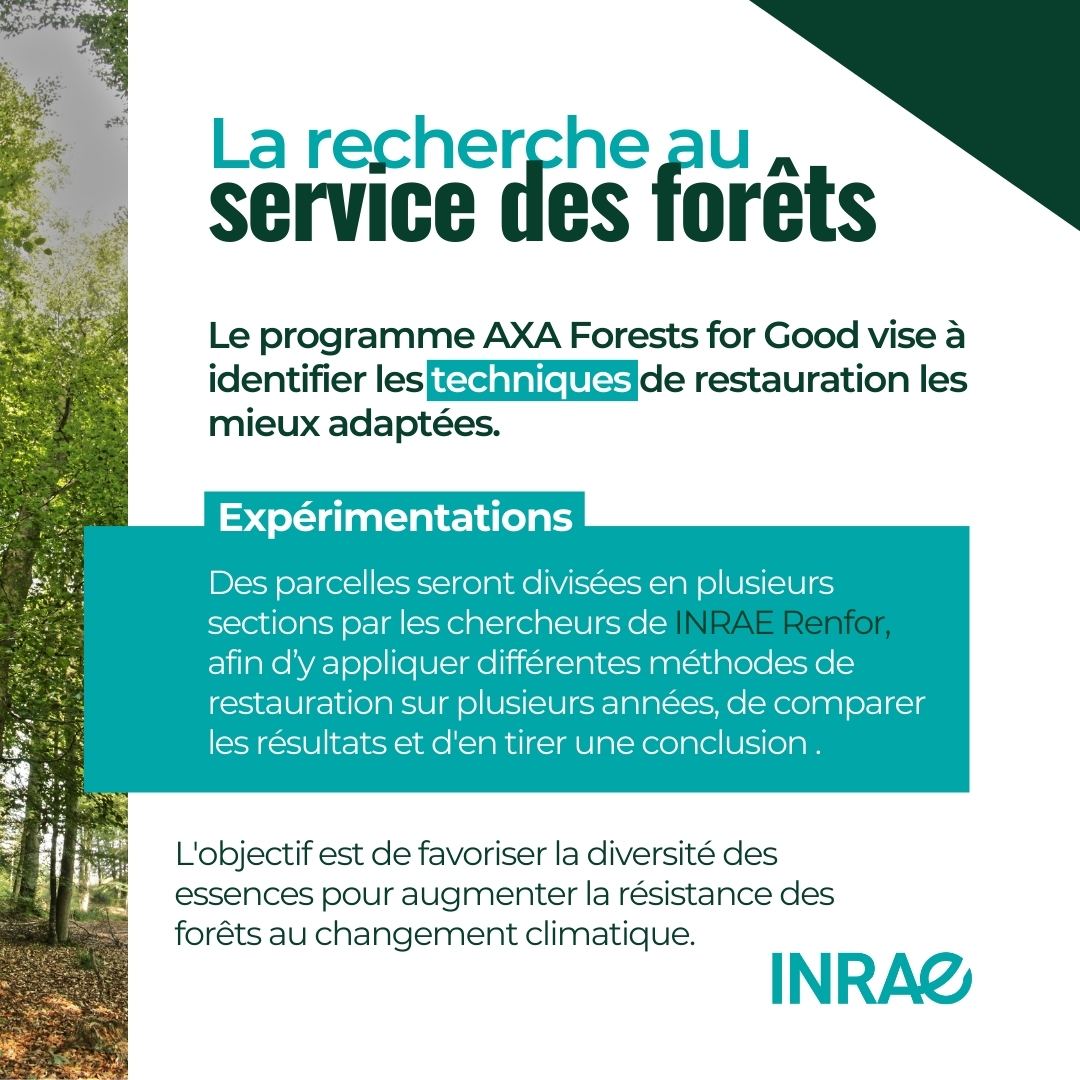 La recherche au
service des forêts

Le programme AXA Forests for Good vise à identifier les techniques de restauration les mieux adaptées.

Expérimentations

Des parcelles seront divisées en plusieurs sections par les chercheurs de INRAE Renfor, afin d'y appliquer différentes méthodes de restauration sur plusieurs années, de comparer les résultats et d'en tirer une conclusion .

L'objectif est de favoriser la diversité des essences pour augmenter la résistance des forêts au changement climatique.

INRAE